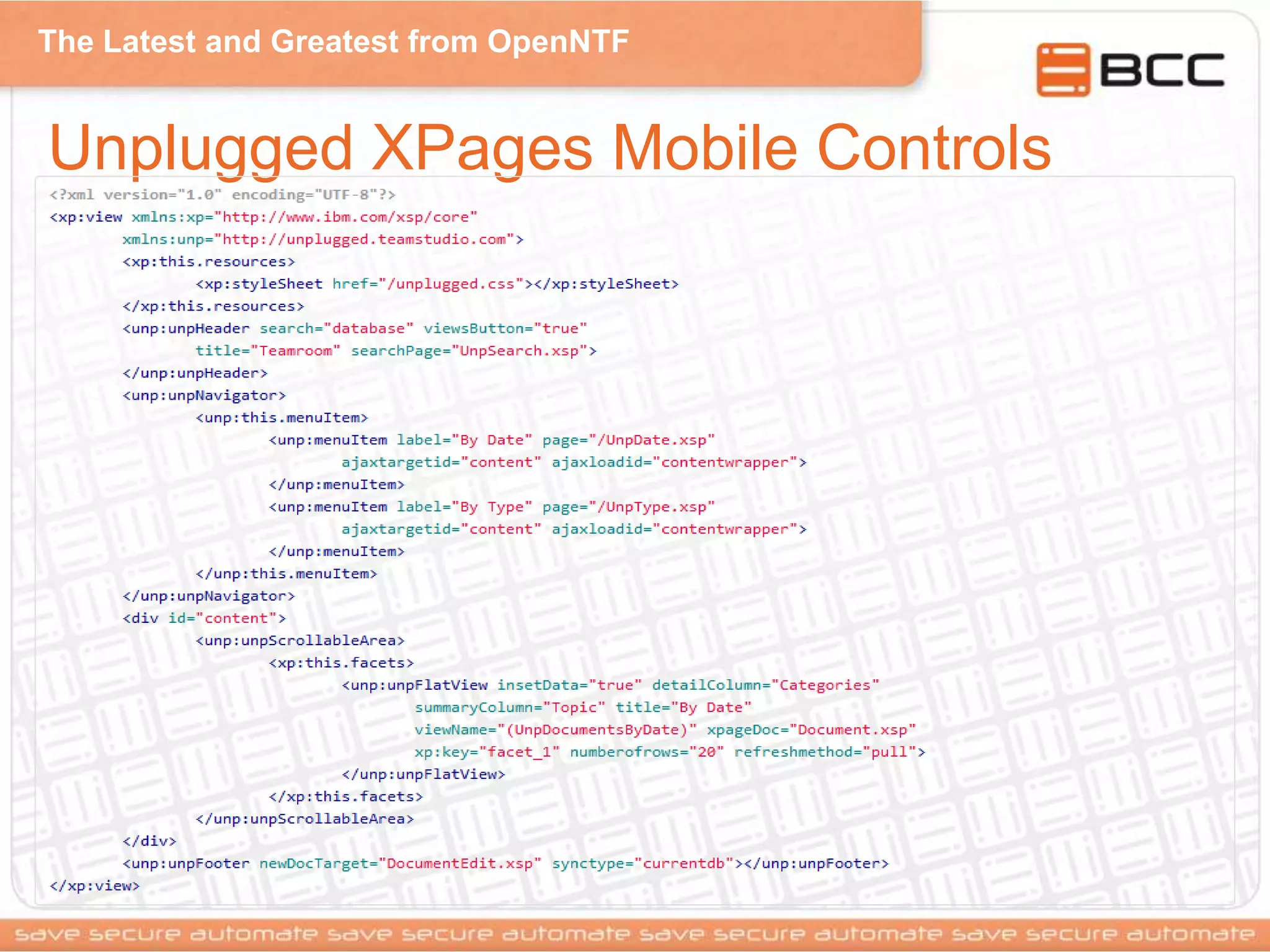 The Latest and Greatest from OpenNTF

BCC

Unplugged XPages Mobile Controls

<?xml version="1.0" encoding="UTF-8"?>
<xp:view xmlns:xp="http://www.ibm.com/xsp/core"
	xmlns:unp="http://unplugged.teamstudio.com">
	<xp:this.resources>
		<xp:styleSheet href="/unplugged.css"></xp:styleSheet>
	</xp:this.resources>
	<unp:unpHeader search="database" viewsButton="true"
		title="Teamroom" searchPage="UnpSearch.xsp">
	</unp:unpHeader>
	<unp:unpNavigator>
		<unp:this.menuItem>
			<unp:menuItem label="By Date" page="/UnpDate.xsp"
				ajaxtargetid="content" ajaxloadid="contentwrapper">
			</unp:menuItem>
			<unp:menuItem label="By Type" page="/UnpType.xsp"
				ajaxtargetid="content" ajaxloadid="contentwrapper">
			</unp:menuItem>
		</unp:this.menuItem>
	</unp:unpNavigator>
	<div id="content">
		<unp:unpScrollableArea>
			<xp:this.facets>
				<unp:unpFlatView insetData="true" detailColumn="Categories"
					summaryColumn="Topic" title="By Date"
					viewName="(UnpDocumentsByDate)" xpageDoc="Document.xsp"
					xp:key="facet_1" numberofrows="20" refreshmethod="pull">
				</unp:unpFlatView>
			</xp:this.facets>
		</unp:unpScrollableArea>
	</div>
	<unp:unpFooter newDocTarget="DocumentEdit.xsp" synctype="currentdb"></unp:unpFooter>
</xp:view>

save secure automate save secure automate save secure automate save secure automate